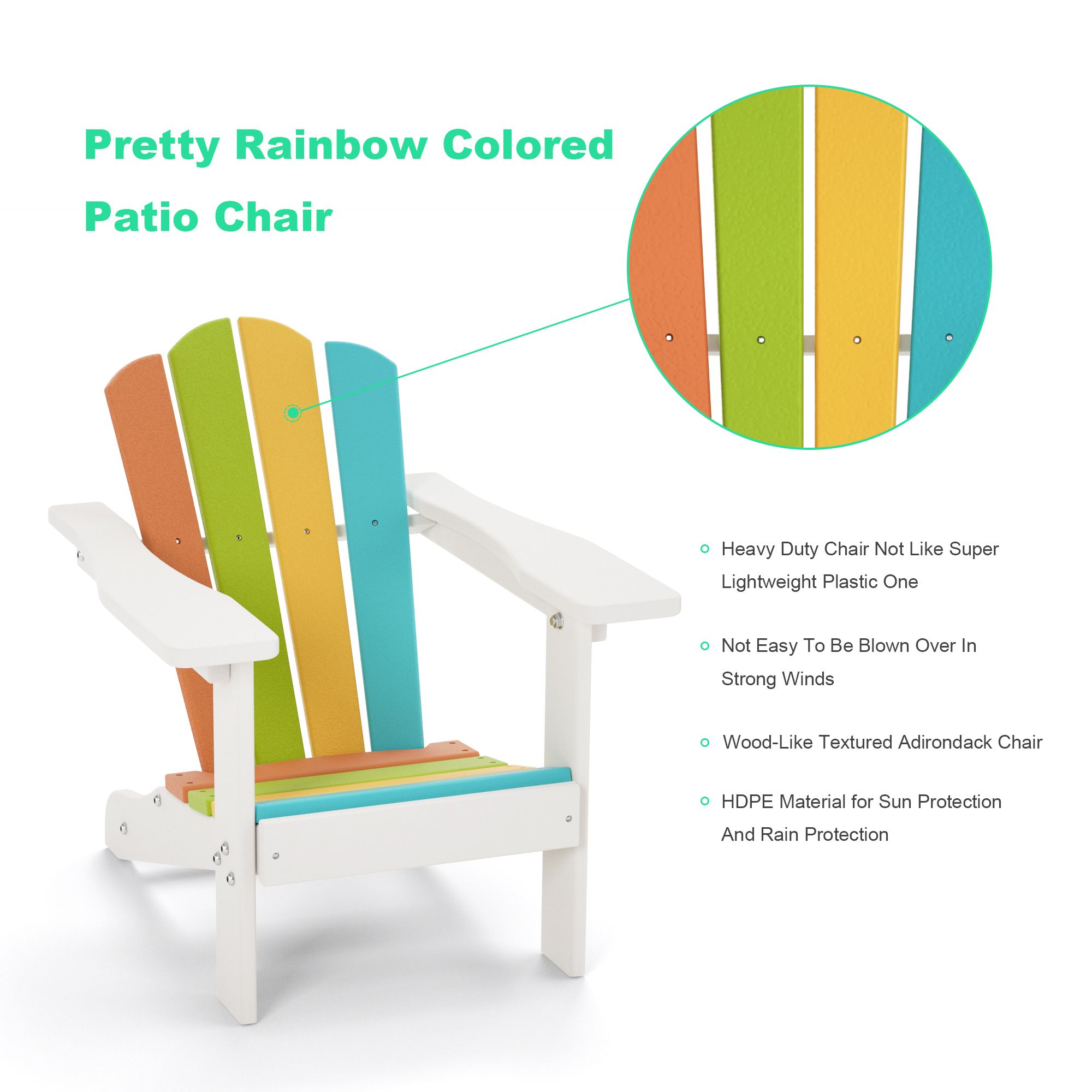 Pretty Rainbow Colored Patio Chair

Heavy Duty Chair Not Like Super Lightweight Plastic One

Not Easy To Be Blown Over In Strong Winds

Wood-Like Textured Adirondack Chair

HDPE Material for Sun Protection And Rain Protection